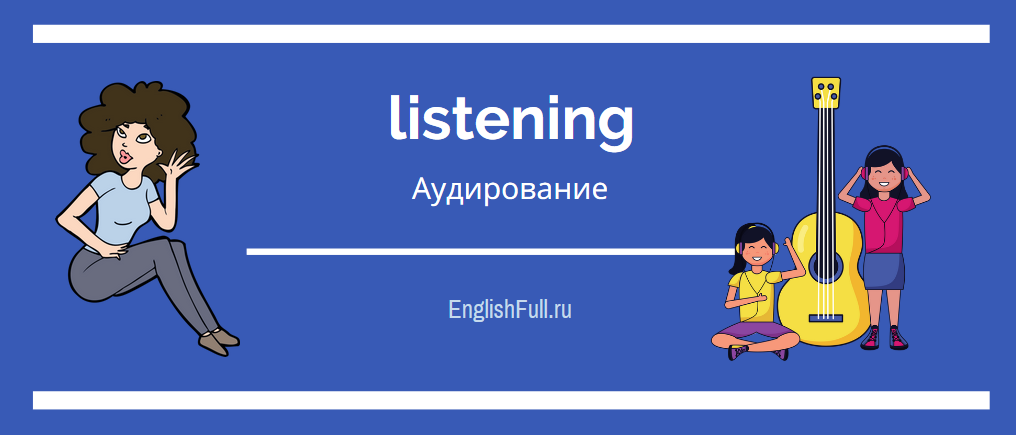 listening

Аудирование

EnglishFull.ru